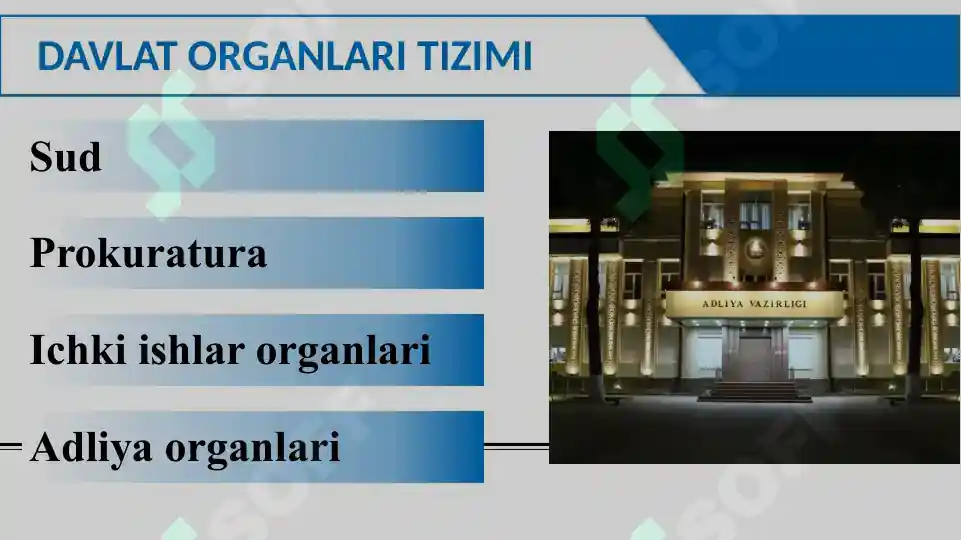 DAVLAT ORGANLARI TIZIMI

Sud

Prokuratura

Ichki ishlar organlari

Adliya organlari

ADLIYA VAZIRLIGI